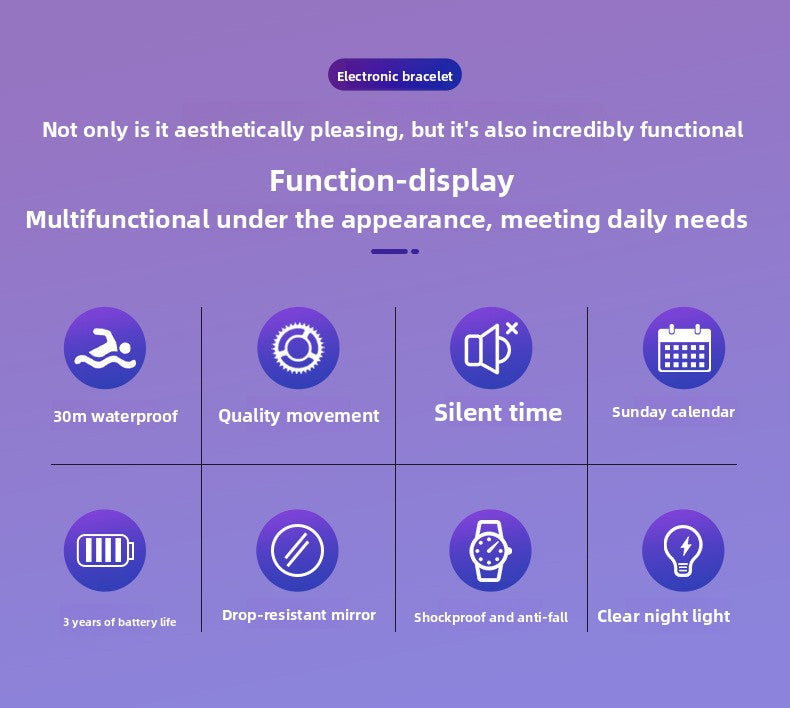 Electronic bracelet

Not only is it aesthetically pleasing, but it's also incredibly functional

Function-display

Multifunctional under the appearance, meeting daily needs

30m waterproof

Quality movement

Silent time

Sunday calendar

3 years of battery life

Drop-resistant mirror

Shockproof and anti-fall

Clear night light